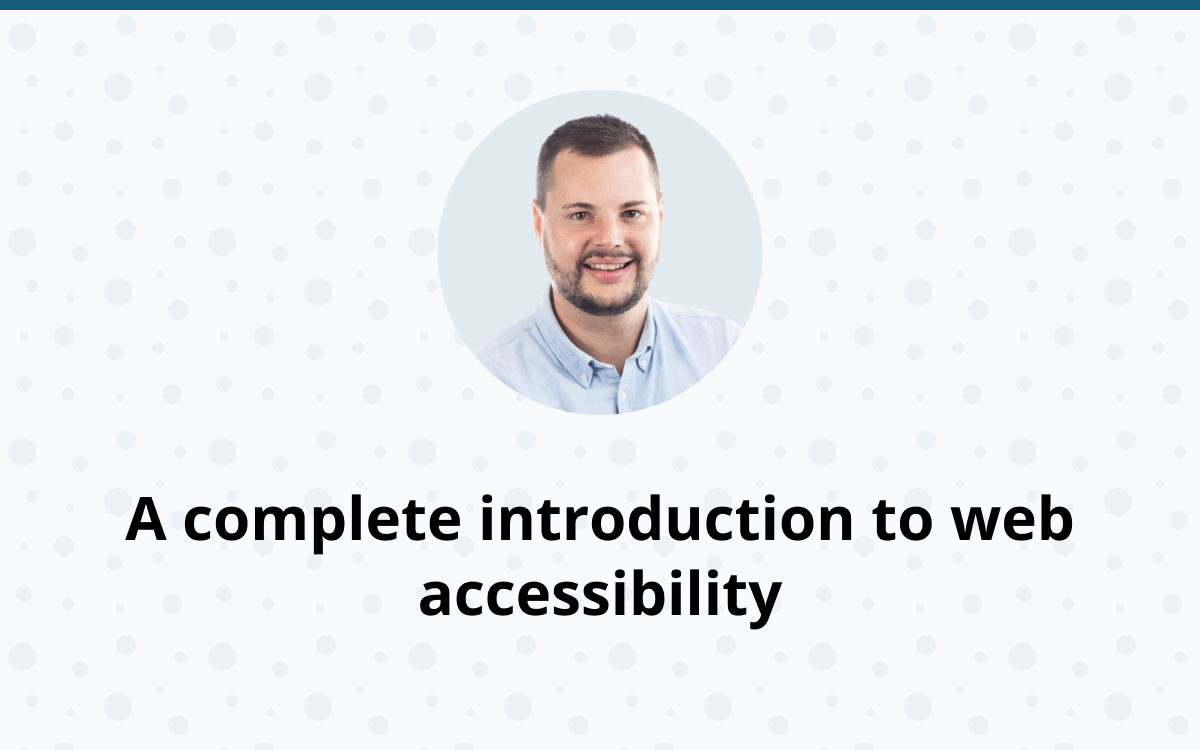 A complete introduction to web accessibility